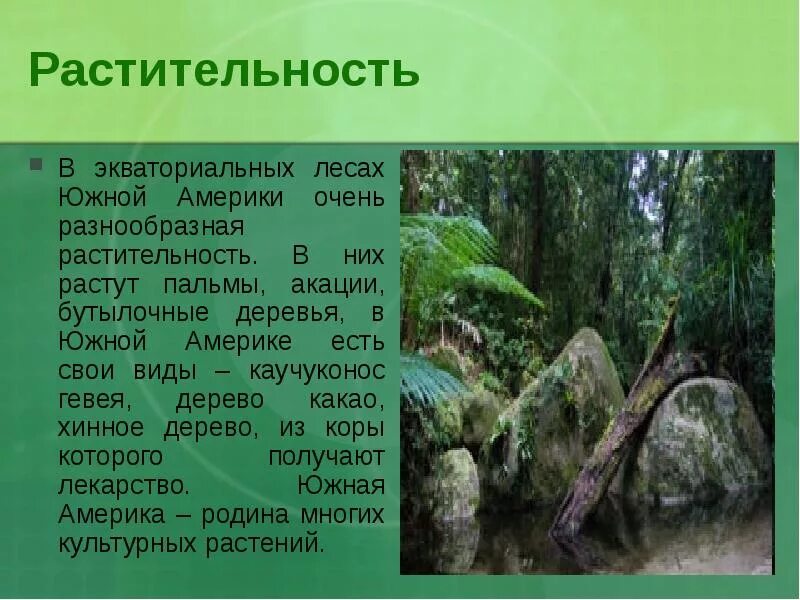 Растительность

В экваториальных лесах Южной Америки очень разнообразная растительность. В них растут пальмы, акации, бутылочные деревья, в Южной Америке есть свои виды – каучуконос гевея, дерево какао, хинное дерево, из коры которого получают лекарство. Южная Америка – родина многих культурных растений.